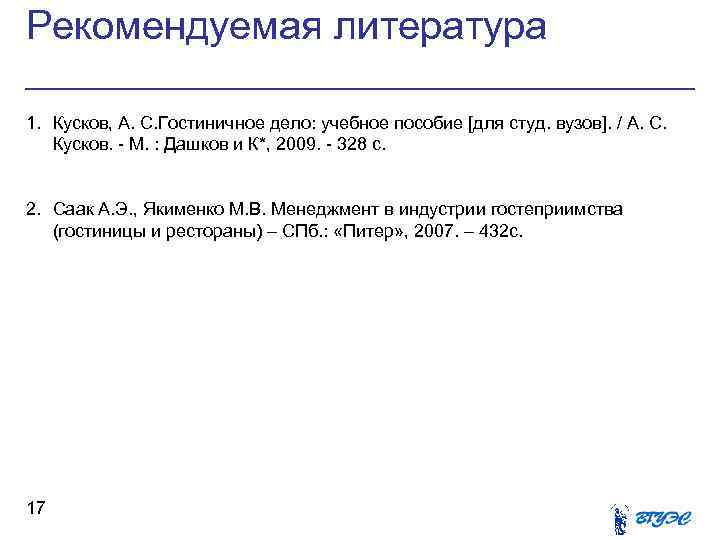 Рекомендуемая литература

1. Кусков, А. С.Гостиничное дело: учебное пособие [для студ. вузов]. / А. С. Кусков. - М. : Дашков и К*, 2009. - 328 с.

2. Саак А.Э., Якименко М.В. Менеджмент в индустрии гостеприимства (гостиницы и рестораны) – СПб.: «Питер», 2007. – 432с.

17

ВГУЭС